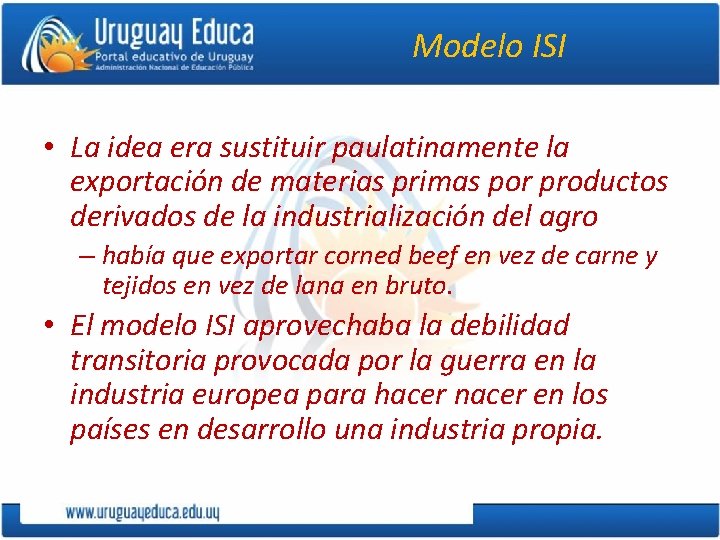 Uruguay Educa
Portal educativo de Uruguay
Administración Nacional de Educación Pública

Modelo ISI

• La idea era sustituir paulatinamente la exportación de materias primas por productos derivados de la industrialización del agro
– había que exportar corned beef en vez de carne y tejidos en vez de lana en bruto.
• El modelo ISI aprovechaba la debilidad transitoria provocada por la guerra en la industria europea para hacer nacer en los países en desarrollo una industria propia.

www.uruguayeduca.edu.uy